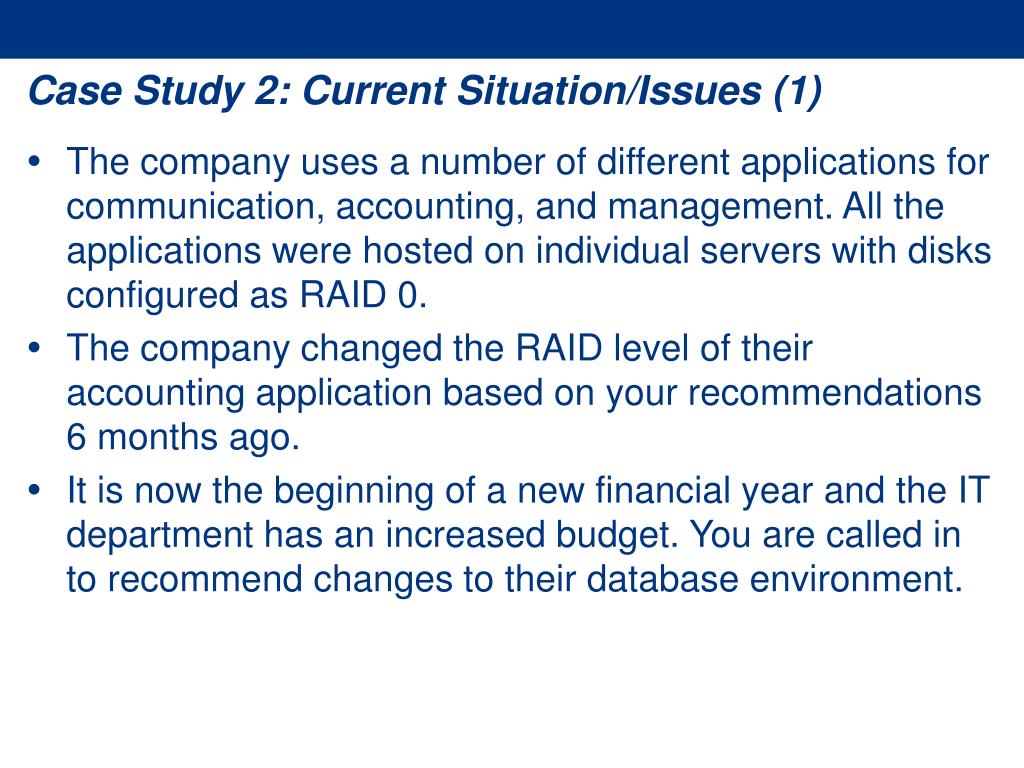 Case Study 2: Current Situation/Issues (1)

• The company uses a number of different applications for communication, accounting, and management. All the applications were hosted on individual servers with disks configured as RAID 0.
• The company changed the RAID level of their accounting application based on your recommendations 6 months ago.
• It is now the beginning of a new financial year and the IT department has an increased budget. You are called in to recommend changes to their database environment.